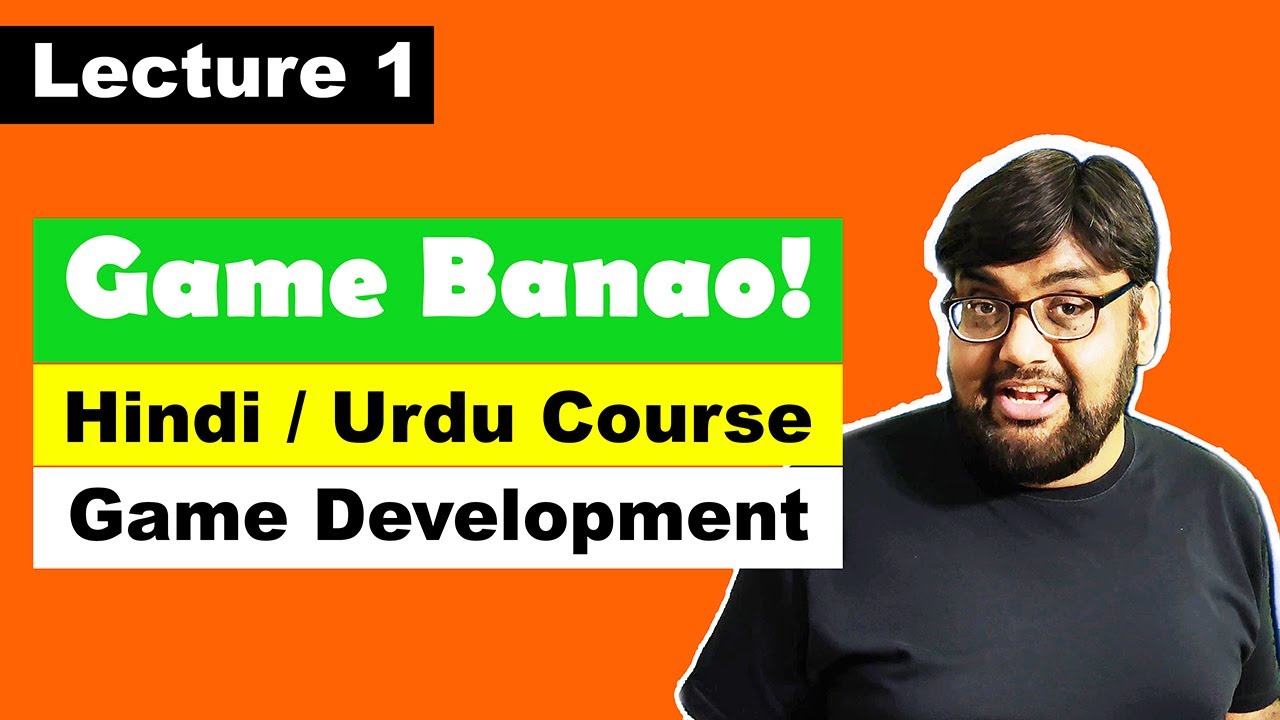 Lecture 1

Game Banao!

Hindi / Urdu Course

Game Development